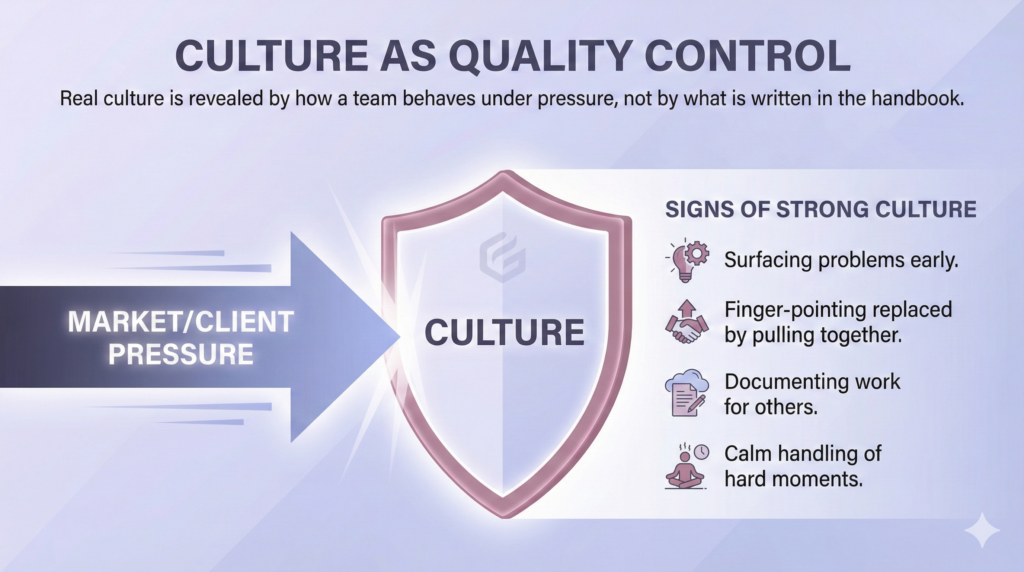 CULTURE AS QUALITY CONTROL

Real culture is revealed by how a team behaves under pressure, not by what is written in the handbook.

MARKET/CLIENT PRESSURE

CULTURE

SIGNS OF STRONG CULTURE

Surfacing problems early.

Finger-pointing replaced by pulling together.

Documenting work for others.

Calm handling of hard moments.